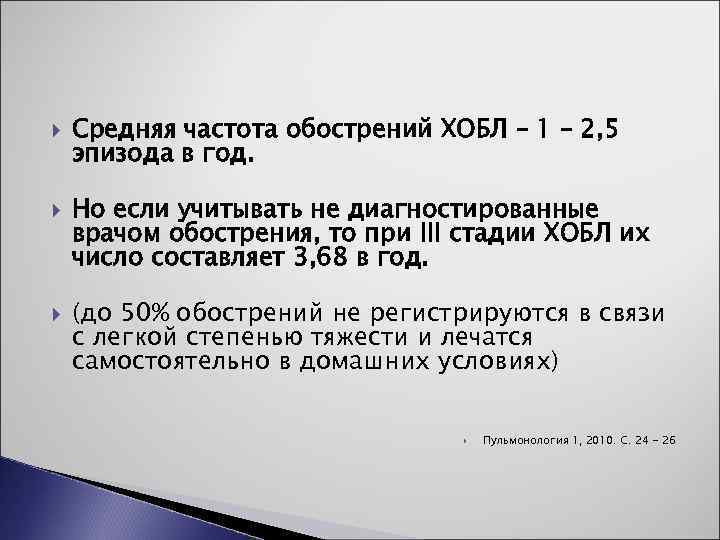 Средняя частота обострений ХОБЛ – 1 – 2,5 эпизода в год.

Но если учитывать не диагностированные врачом обострения, то при III стадии ХОБЛ их число составляет 3,68 в год.

(до 50% обострений не регистрируются в связи с легкой степенью тяжести и лечатся самостоятельно в домашних условиях)

Пульмонология 1, 2010. С. 24 – 26